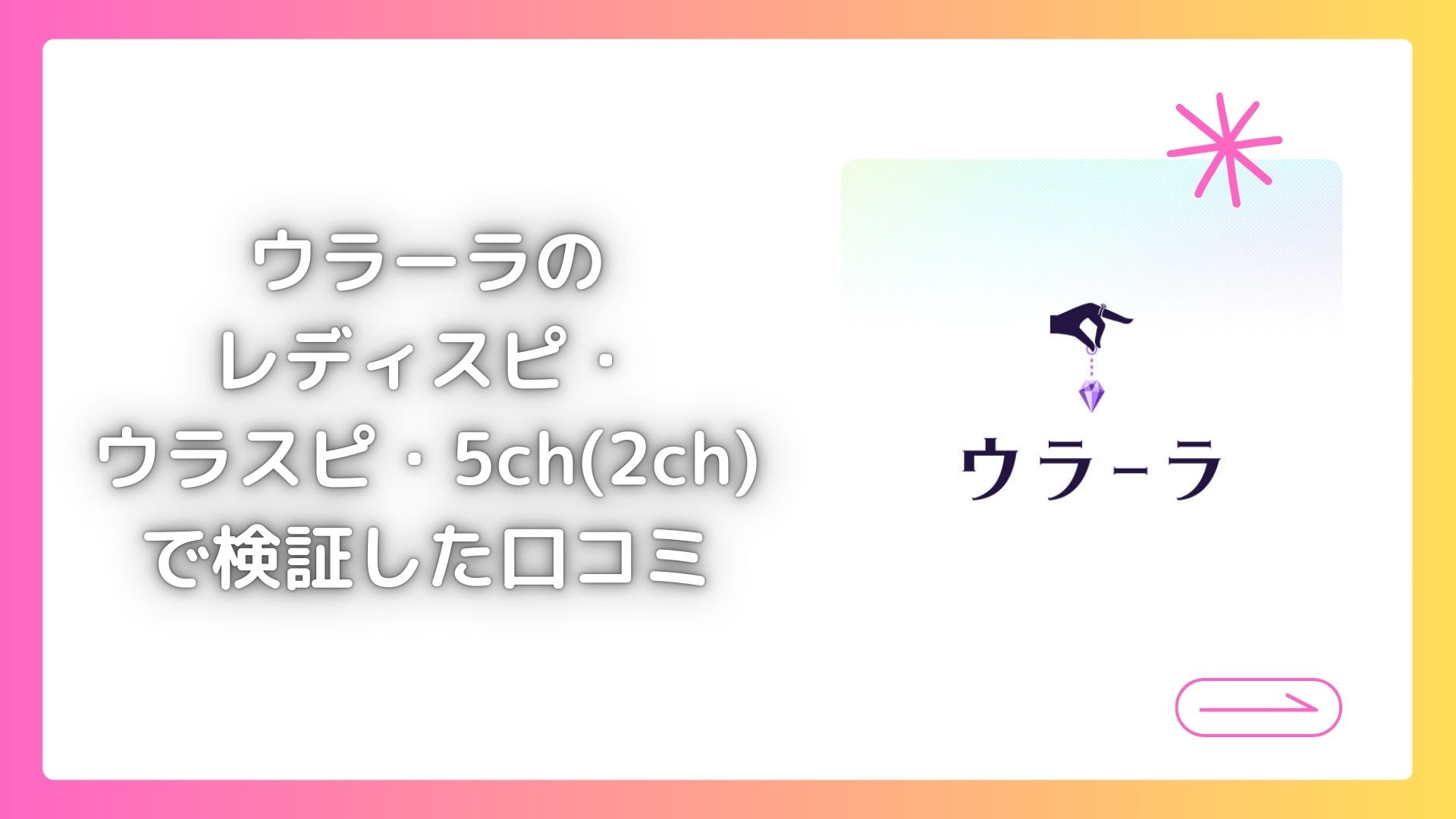 ウラーラの
レディスピ・
ウラスピ・5ch(2ch)
で検証した口コミ

ウラーラ